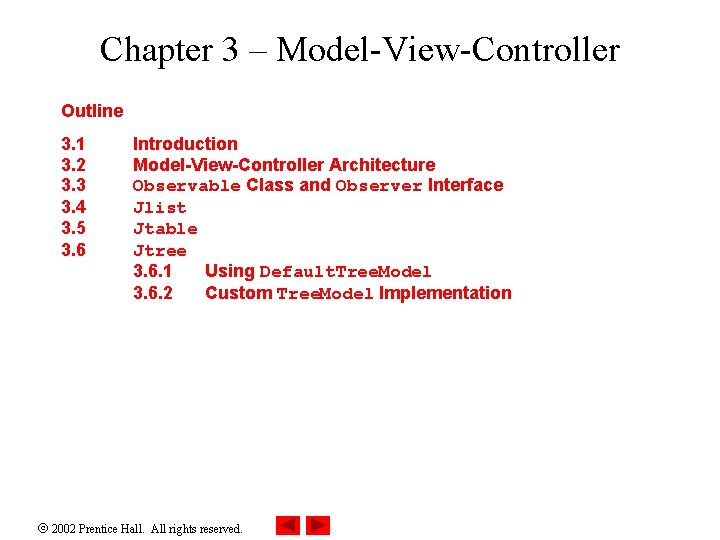 Chapter 3 – Model-View-Controller

Outline

3.1 Introduction
3.2 Model-View-Controller Architecture
3.3 Observable Class and Observer Interface
3.4 Jlist
3.5 Jtable
3.6 Jtree
3.6.1 Using DefaultTreeModel
3.6.2 Custom TreeModel Implementation

© 2002 Prentice Hall. All rights reserved.